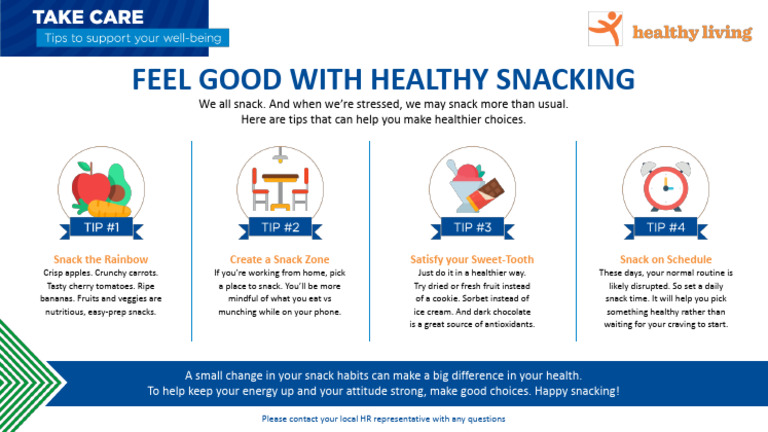 TAKE CARE
Tips to support your well-being

healthy living

FEEL GOOD WITH HEALTHY SNACKING

We all snack. And when we're stressed, we may snack more than usual. Here are tips that can help you make healthier choices.

TIP #1

Snack the Rainbow
Crisp apples. Crunchy carrots. Tasty cherry tomatoes. Ripe bananas. Fruits and veggies are nutritious, easy-prep snacks.

TIP #2

Create a Snack Zone
If you're working from home, pick a place to snack. You'll be more mindful of what you eat vs munching while on your phone.

TIP #3

Satisfy your Sweet-Tooth
Just do it in a healthier way. Try dried or fresh fruit instead of a cookie. Sorbet instead of ice cream. And dark chocolate is a great source of antioxidants.

TIP #4

Snack on Schedule
These days, your normal routine is likely disrupted. So set a daily snack time. It will help you pick something healthy rather than waiting for your craving to start.

A small change in your snack habits can make a big difference in your health.
To help keep your energy up and your attitude strong, make good choices. Happy snacking!

Please contact your local HR representative with any questions